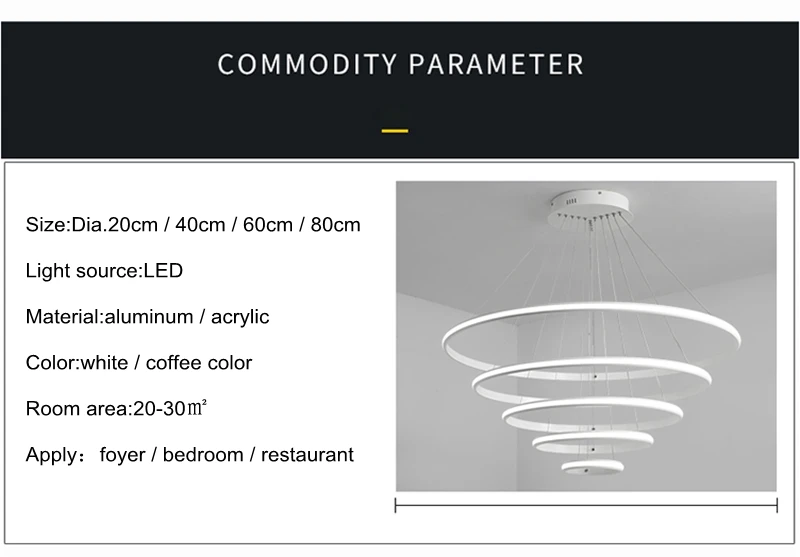 COMMODITY PARAMETER

Size:Dia.20cm / 40cm / 60cm / 80cm

Light source:LED

Material:aluminum / acrylic

Color:white / coffee color

Room area:20-30㎡

Apply： foyer / bedroom / restaurant